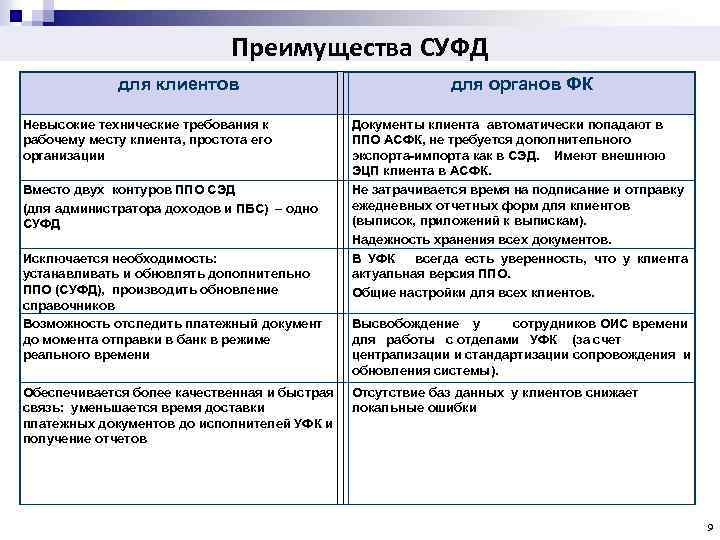 Преимущества СУФД

| для клиентов | для органов ФК |
|---|---|
| Невысокие технические требования к рабочему месту клиента, простота его организации | Документы клиента автоматически попадают в ППО АСФК, не требуется дополнительного экспорта-импорта как в СЭД. Имеют внешнюю ЭЦП клиента в АСФК. |
| Вместо двух контуров ППО СЭД (для администратора доходов и ПБС) – одно СУФД | Не затрачивается время на подписание и отправку ежедневных отчетных форм для клиентов (выписок, приложений к выпискам). Надежность хранения всех документов. |
| Исключается необходимость: устанавливать и обновлять дополнительно ППО (СУФД), производить обновление справочников | В УФК всегда есть уверенность, что у клиента актуальная версия ППО. Общие настройки для всех клиентов. |
| Возможность отследить платежный документ до момента отправки в банк в режиме реального времени | Высвобождение у сотрудников ОИС времени для работы с отделами УФК (за счет централизации и стандартизации сопровождения и обновления системы). |
| Обеспечивается более качественная и быстрая связь: уменьшается время доставки платежных документов до исполнителей УФК и получение отчетов | Отсутствие баз данных у клиентов снижает локальные ошибки |

9